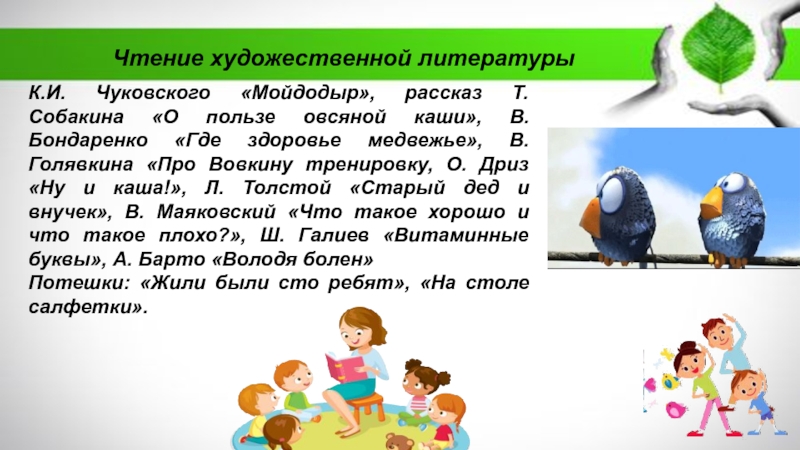 Чтение художественной литературы

К.И. Чуковского «Мойдодыр», рассказ Т. Собакина «О пользе овсяной каши», В. Бондаренко «Где здоровье медвежье», В. Голявкина «Про Вовкину тренировку, О. Дриз «Ну и каша!», Л. Толстой «Старый дед и внучек», В. Маяковский «Что такое хорошо и что такое плохо?», Ш. Галиев «Витаминные буквы», А. Барто «Володя болен»
Потешки: «Жили были сто ребят», «На столе салфетки».